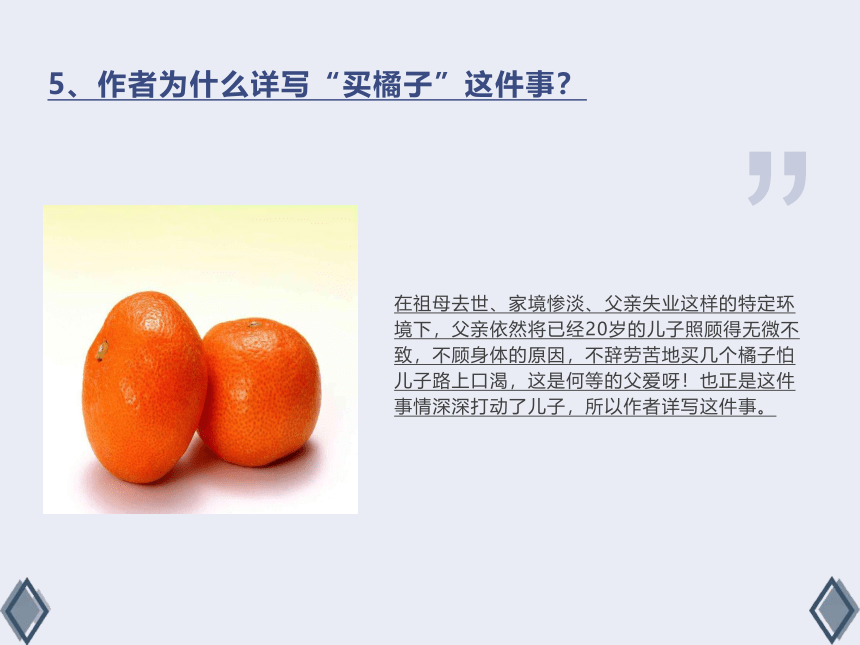 5、作者为什么详写“买橘子”这件事？

在祖母去世、家境惨淡、父亲失业这样的特定环境下，父亲依然将已经20岁的儿子照顾得无微不致，不顾身体的原因，不辞劳苦地买几个橘子怕儿子路上口渴，这是何等的父爱呀！也正是这件事情深深打动了儿子，所以作者详写这件事。